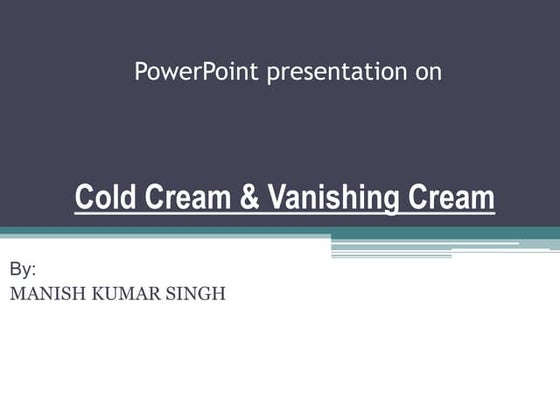 PowerPoint presentation on

Cold Cream & Vanishing Cream

By:
MANISH KUMAR SINGH